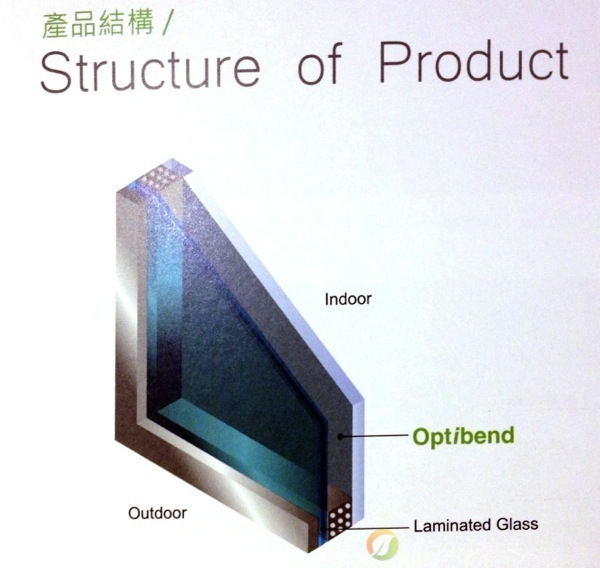 產品結構 /
Structure of Product

Indoor

Optibend

Outdoor

Laminated Glass